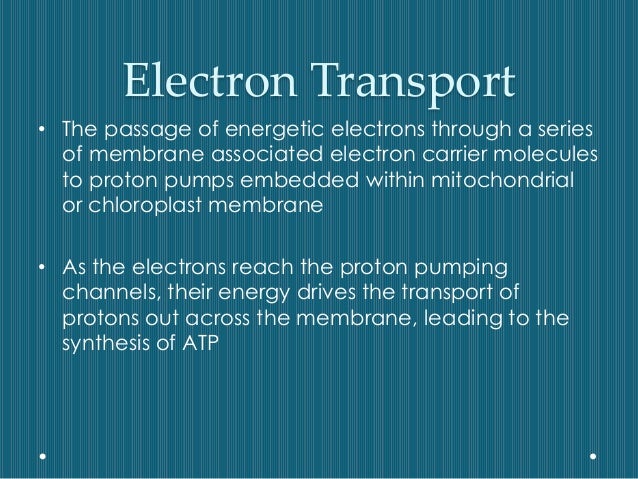 Electron Transport

• The passage of energetic electrons through a series of membrane associated electron carrier molecules to proton pumps embedded within mitochondrial or chloroplast membrane

• As the electrons reach the proton pumping channels, their energy drives the transport of protons out across the membrane, leading to the synthesis of ATP